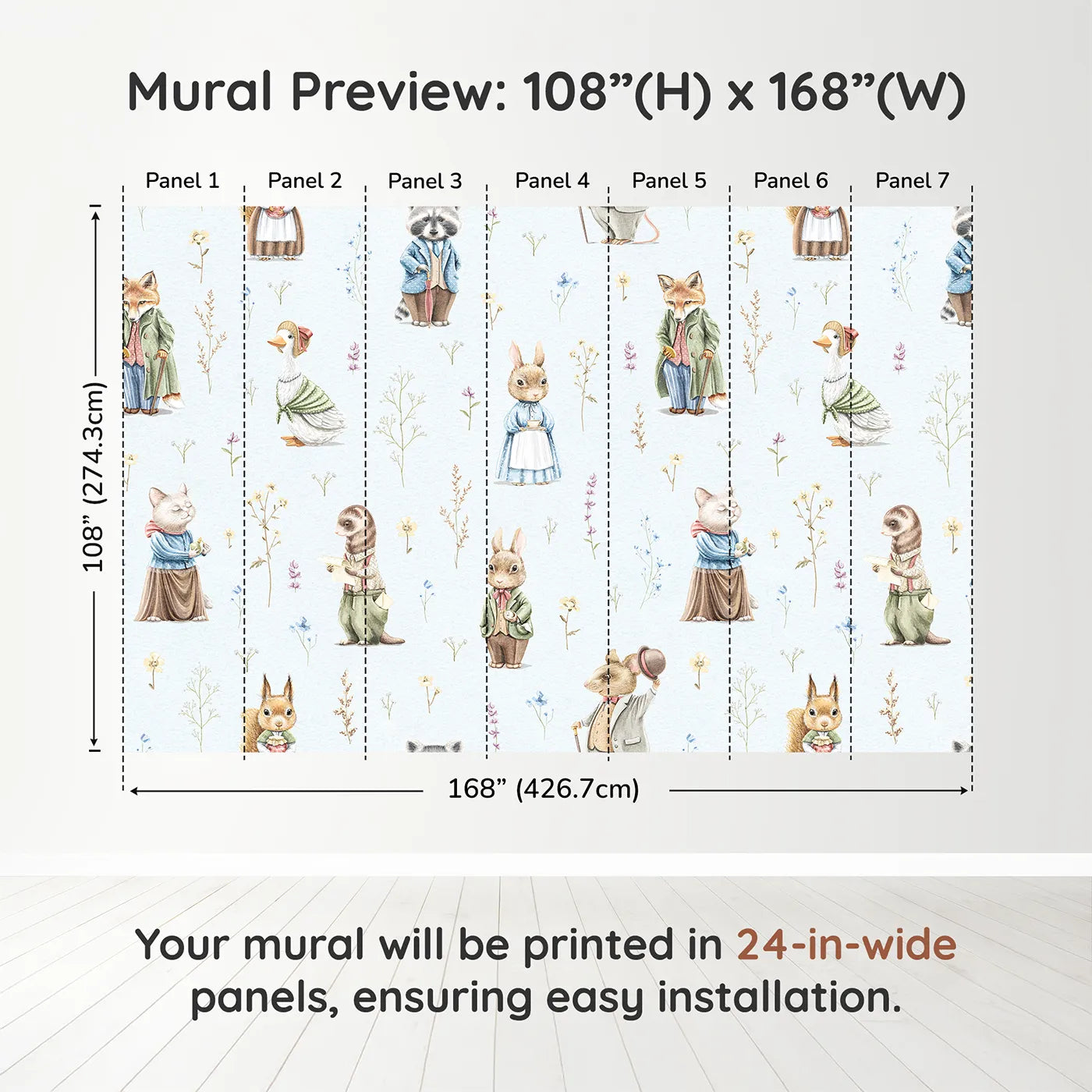 Mural Preview: 108”(H) x 168”(W)

Panel 1 Panel 2 Panel 3 Panel 4 Panel 5 Panel 6 Panel 7

108” (274.3cm)

168” (426.7cm)

Your mural will be printed in 24-in-wide panels, ensuring easy installation.